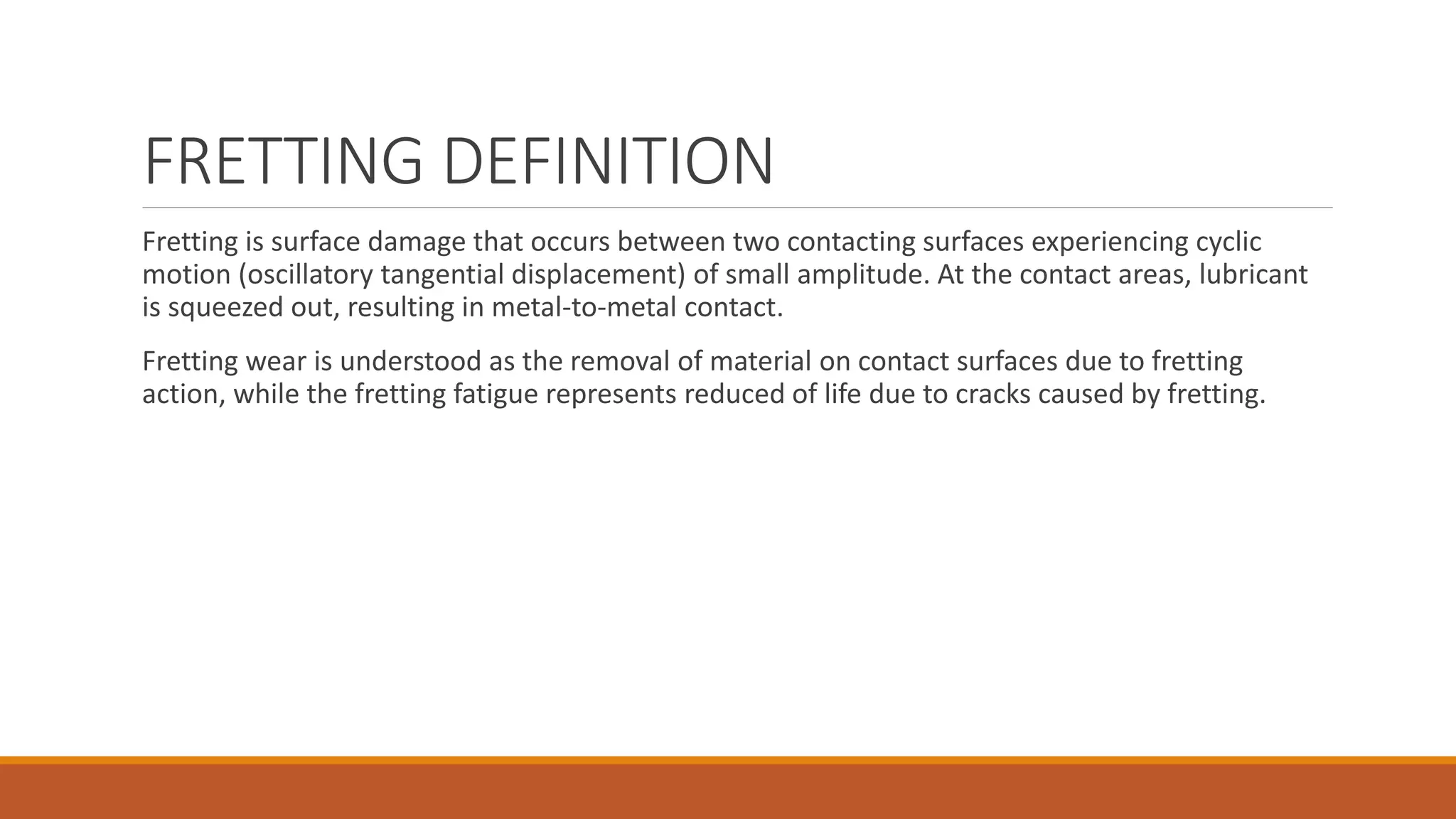 FRETTING DEFINITION

Fretting is surface damage that occurs between two contacting surfaces experiencing cyclic motion (oscillatory tangential displacement) of small amplitude. At the contact areas, lubricant is squeezed out, resulting in metal-to-metal contact.

Fretting wear is understood as the removal of material on contact surfaces due to fretting action, while the fretting fatigue represents reduced of life due to cracks caused by fretting.